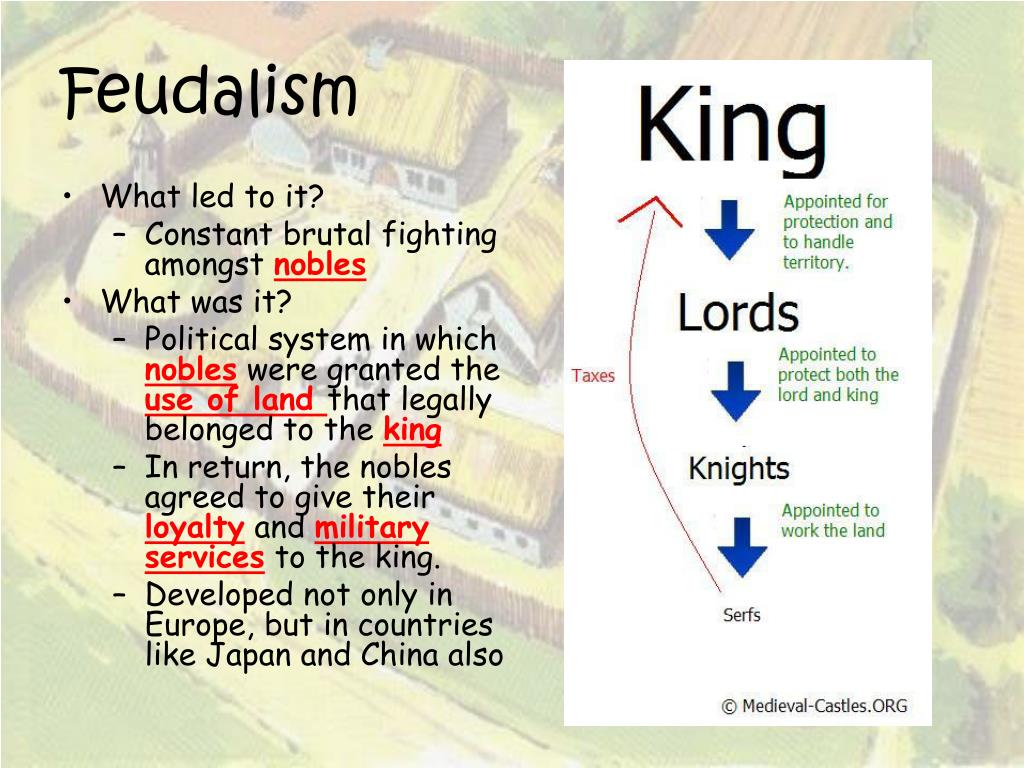 Feudalism

• What led to it?
  – Constant brutal fighting amongst nobles
• What was it?
  – Political system in which nobles were granted the use of land that legally belonged to the king
  – In return, the nobles agreed to give their loyalty and military services to the king.
  – Developed not only in Europe, but in countries like Japan and China also

King

Appointed for protection and to handle territory.

Lords

Appointed to protect both the lord and king

Taxes

Knights

Appointed to work the land

Serfs

© Medieval-Castles.ORG